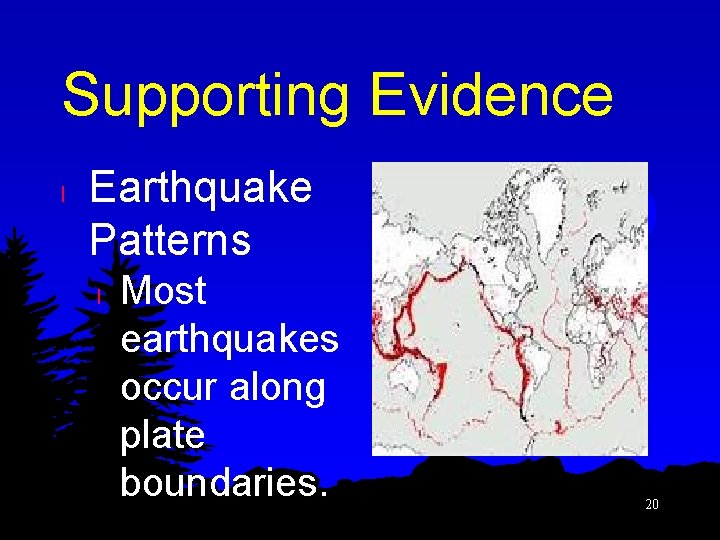 Supporting Evidence

l Earthquake Patterns

l Most earthquakes occur along plate boundaries.

20